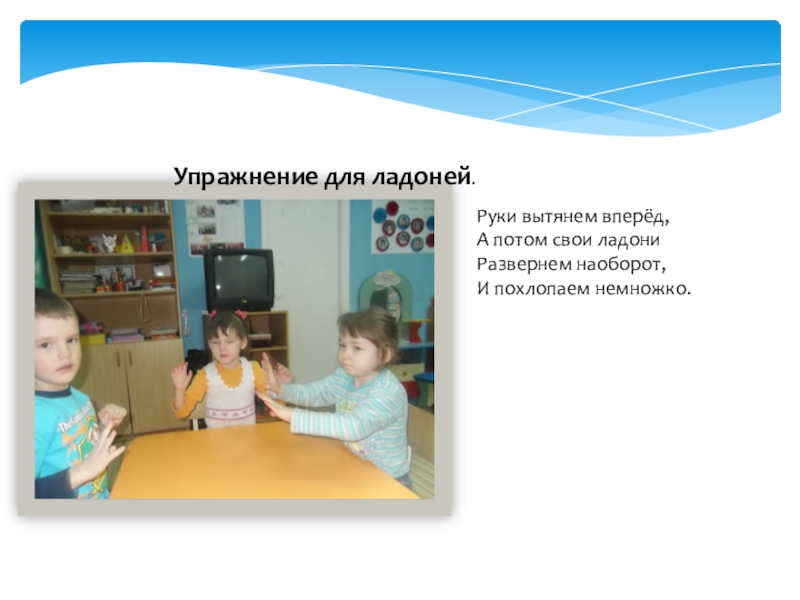 Упражнение для ладоней.

Руки вытянем вперёд,
А потом свои ладони
Развернем наоборот,
И похлопаем немножко.